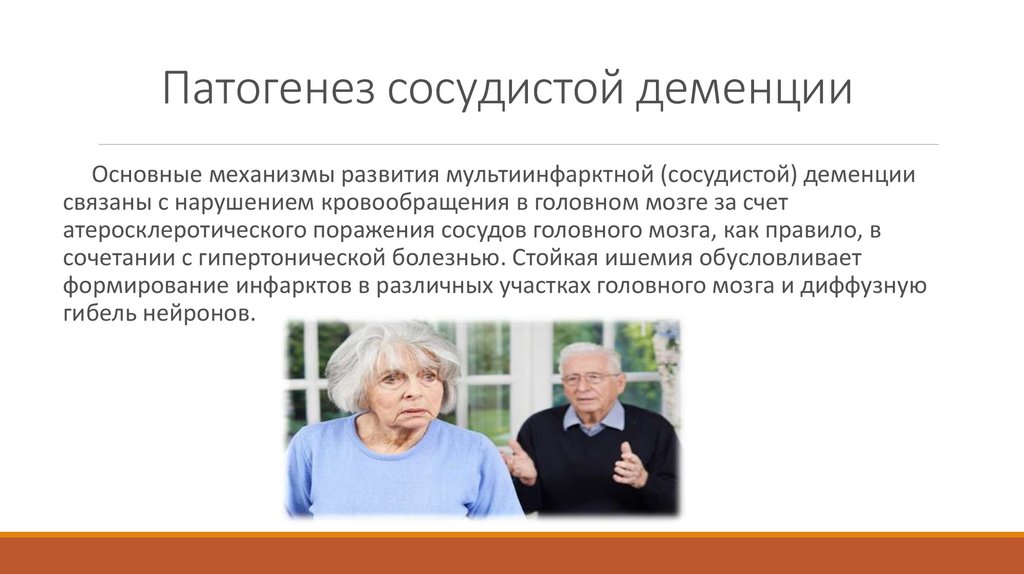 Патогенез сосудистой деменции

Основные механизмы развития мультиинфарктной (сосудистой) деменции связаны с нарушением кровообращения в головном мозге за счет атеросклеротического поражения сосудов головного мозга, как правило, в сочетании с гипертонической болезнью. Стойкая ишемия обусловливает формирование инфарктов в различных участках головного мозга и диффузную гибель нейронов.